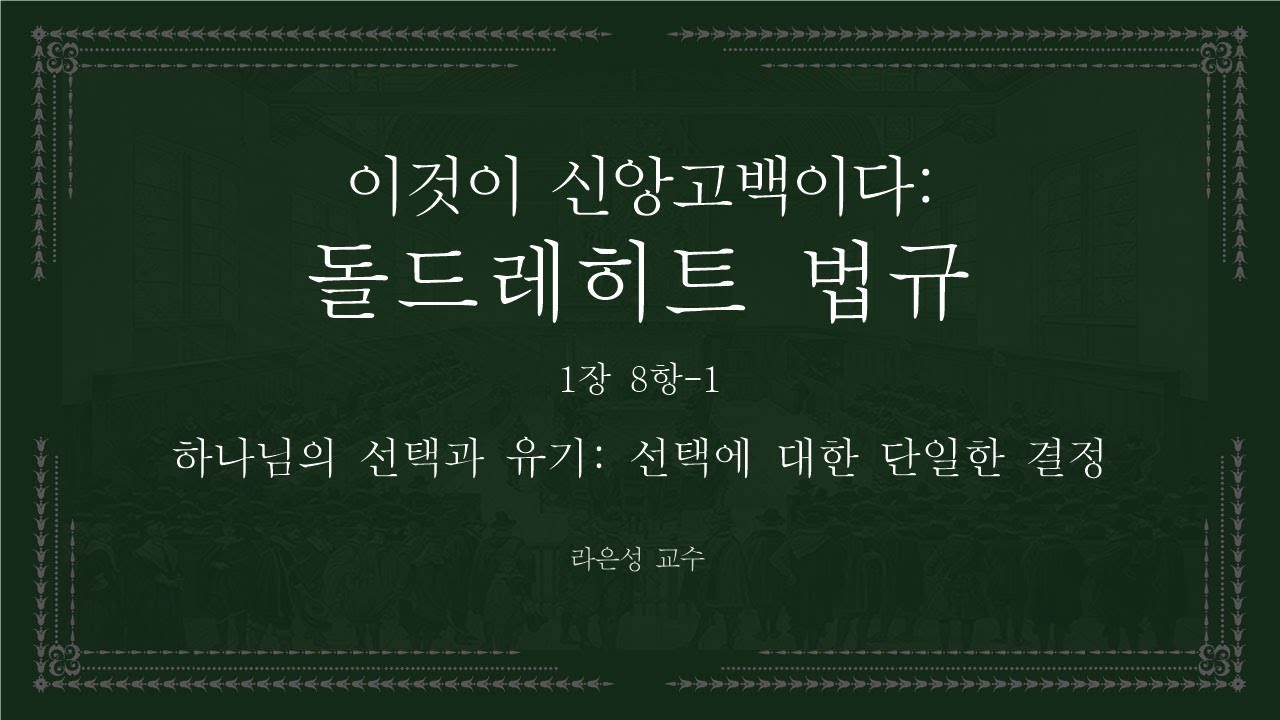 이것이 신앙고백이다:
돌드레히트 법규

1장 8항-1

하나님의 선택과 유기: 선택에 대한 단일한 결정

라은성 교수